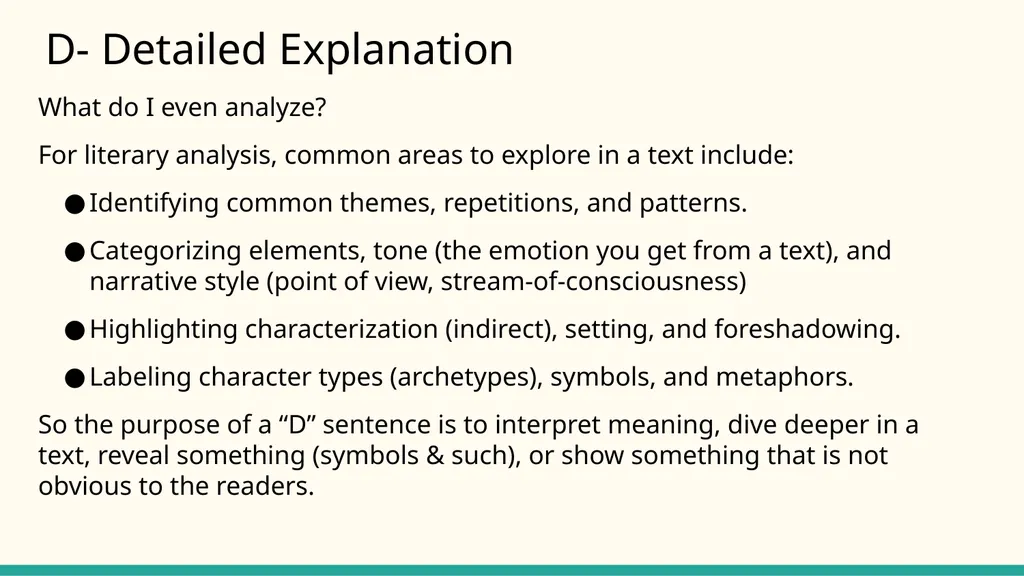 D- Detailed Explanation

What do I even analyze?

For literary analysis, common areas to explore in a text include:

● Identifying common themes, repetitions, and patterns.

● Categorizing elements, tone (the emotion you get from a text), and narrative style (point of view, stream-of-consciousness)

● Highlighting characterization (indirect), setting, and foreshadowing.

● Labeling character types (archetypes), symbols, and metaphors.

So the purpose of a “D” sentence is to interpret meaning, dive deeper in a text, reveal something (symbols & such), or show something that is not obvious to the readers.